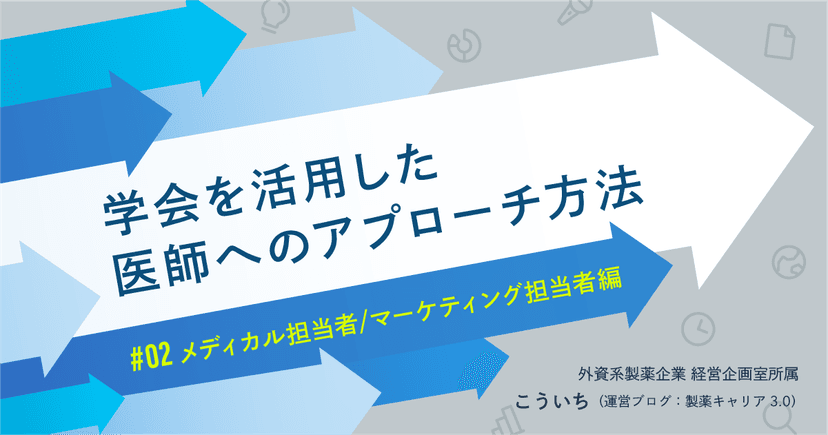 学会を活用した
医師へのアプローチ方法

#02 メディカル担当者/マーケティング担当者編

外資系製薬企業 経営企画室所属
こういち（運営ブログ：製薬キャリア 3.0）